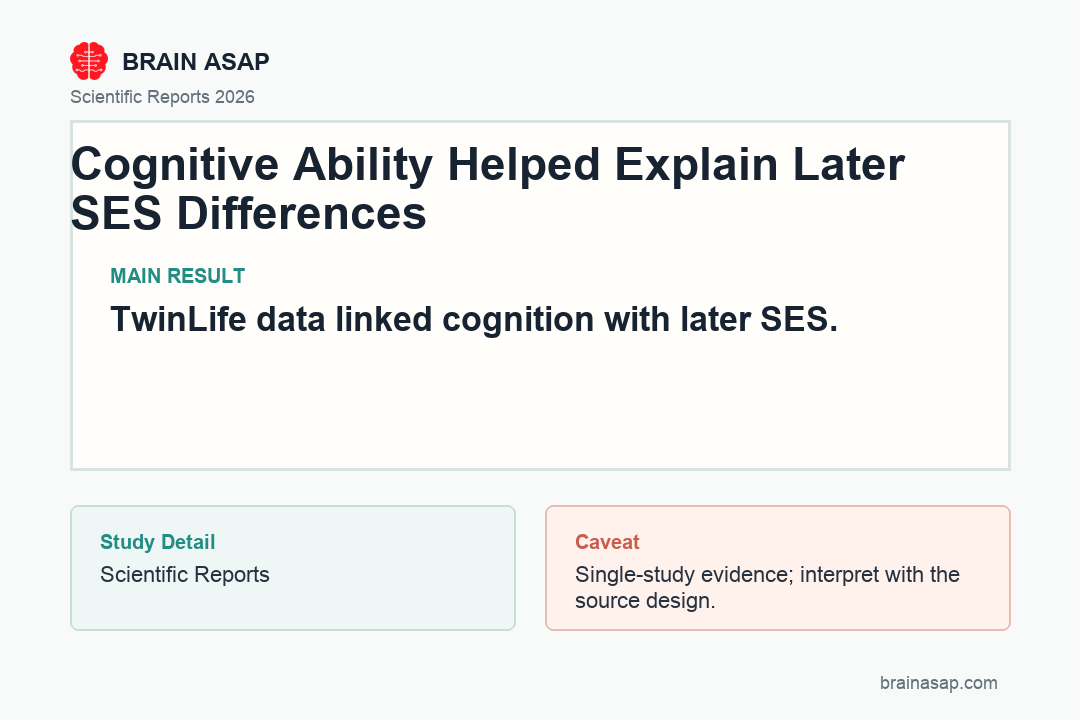 BRAIN ASAP
Scientific Reports 2026

Cognitive Ability Helped Explain Later SES Differences

MAIN RESULT

TwinLife data linked cognition with later SES.

Study Detail
Scientific Reports

Caveat
Single-study evidence; interpret with the source design.

brainasap.com